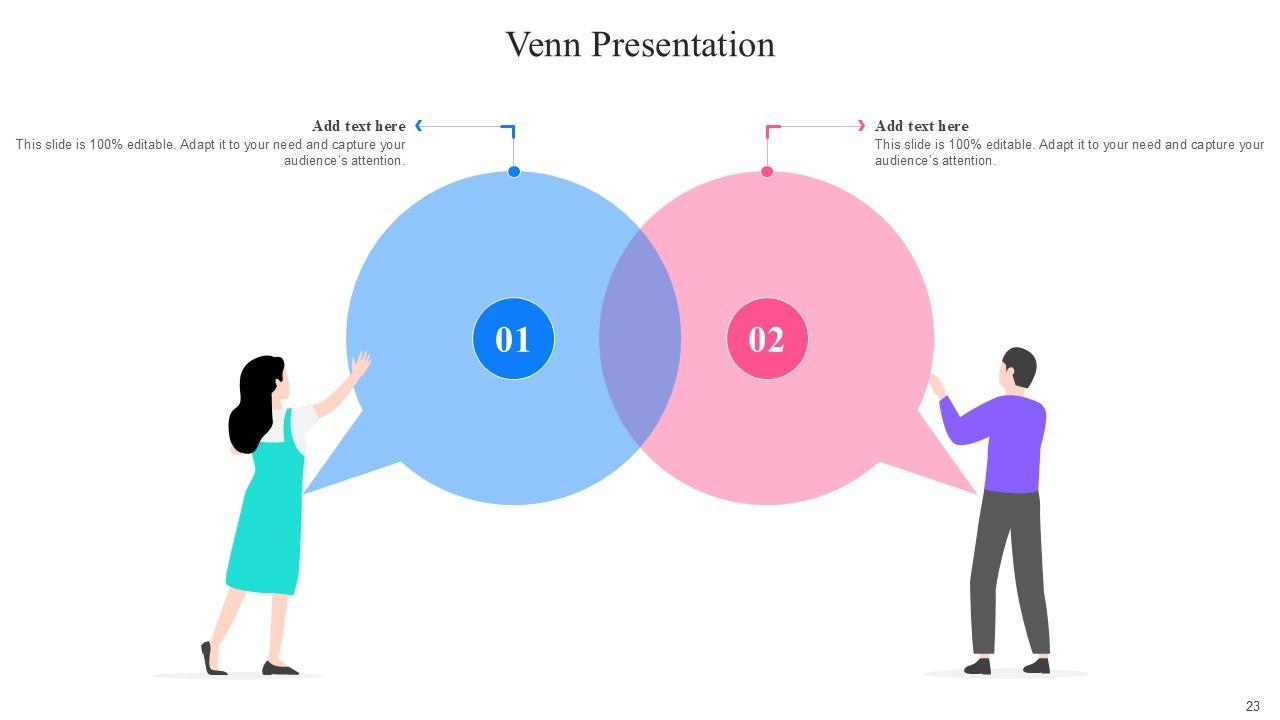 Venn Presentation

Add text here
This slide is 100% editable. Adapt it to your need and capture your audience's attention.

Add text here
This slide is 100% editable. Adapt it to your need and capture your audience's attention.

01

02

23